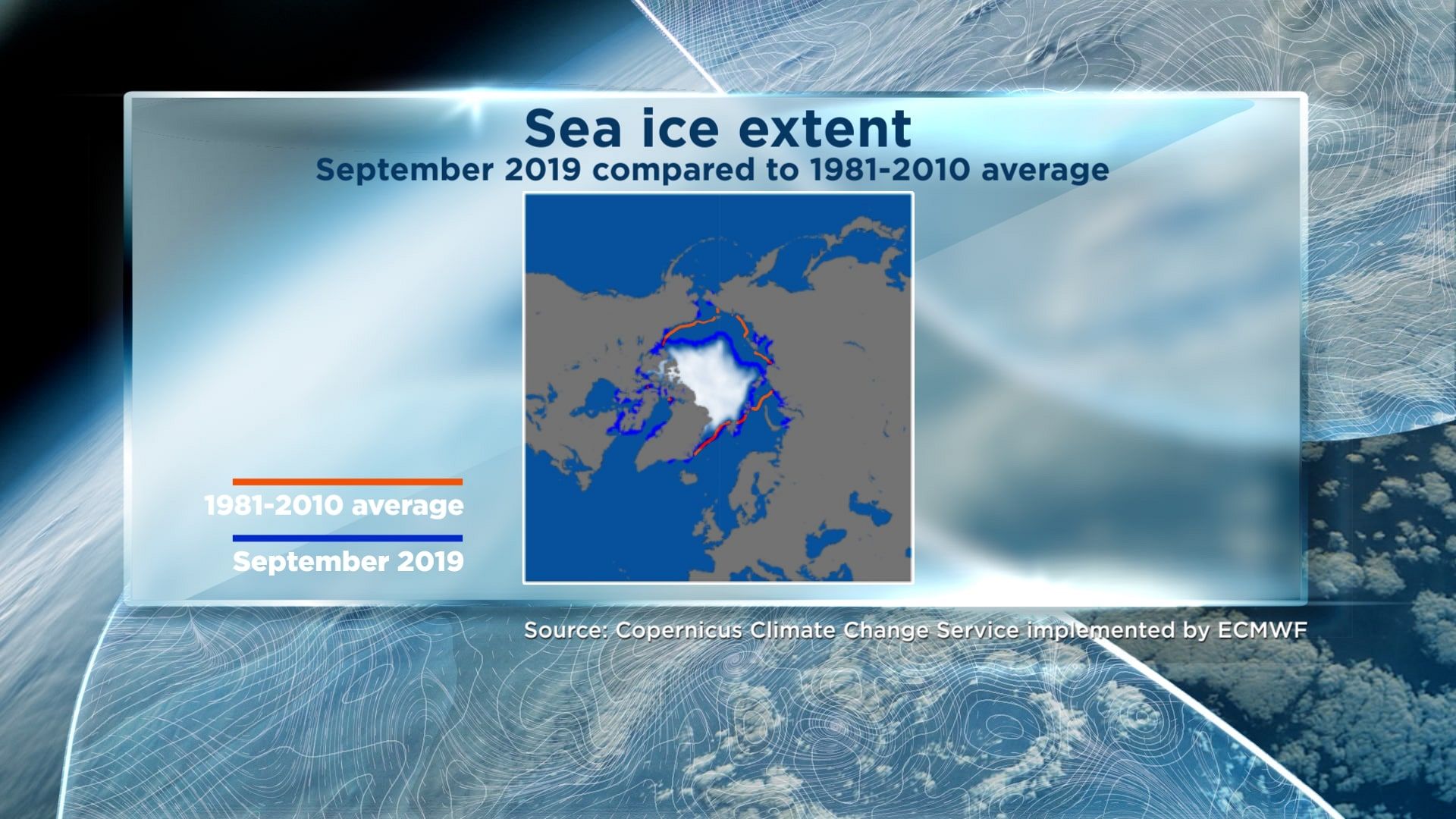 Sea ice extent
September 2019 compared to 1981-2010 average

1981-2010 average

September 2019

Source: Copernicus Climate Change Service implemented by ECMWF